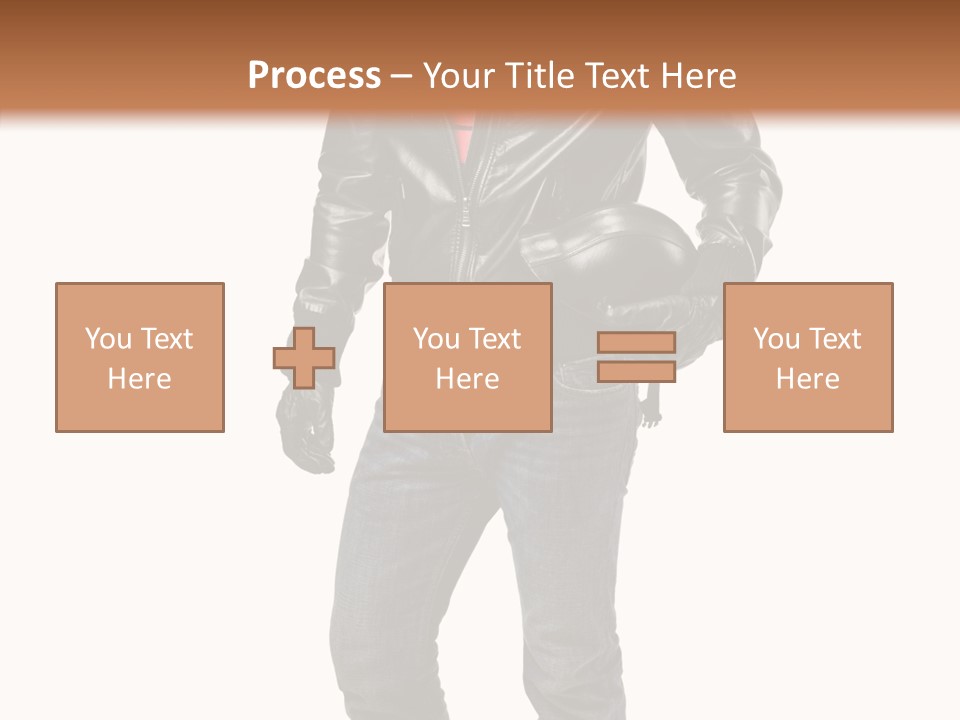 Process – Your Title Text Here

You Text Here

You Text Here

You Text Here